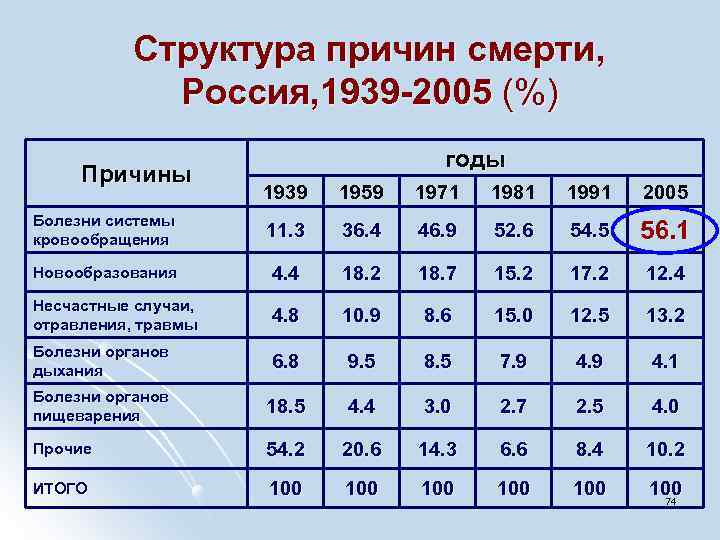 Структура причин смерти, Россия,1939-2005 (%)

| Причины | годы | | | | | |
|---|---|---|---|---|---|---|
| | 1939 | 1959 | 1971 | 1981 | 1991 | 2005 |
| Болезни системы кровообращения | 11.3 | 36.4 | 46.9 | 52.6 | 54.5 | 56.1 |
| Новообразования | 4.4 | 18.2 | 18.7 | 15.2 | 17.2 | 12.4 |
| Несчастные случаи, отравления, травмы | 4.8 | 10.9 | 8.6 | 15.0 | 12.5 | 13.2 |
| Болезни органов дыхания | 6.8 | 9.5 | 8.5 | 7.9 | 4.9 | 4.1 |
| Болезни органов пищеварения | 18.5 | 4.4 | 3.0 | 2.7 | 2.5 | 4.0 |
| Прочие | 54.2 | 20.6 | 14.3 | 6.6 | 8.4 | 10.2 |
| ИТОГО | 100 | 100 | 100 | 100 | 100 | 100 |

74